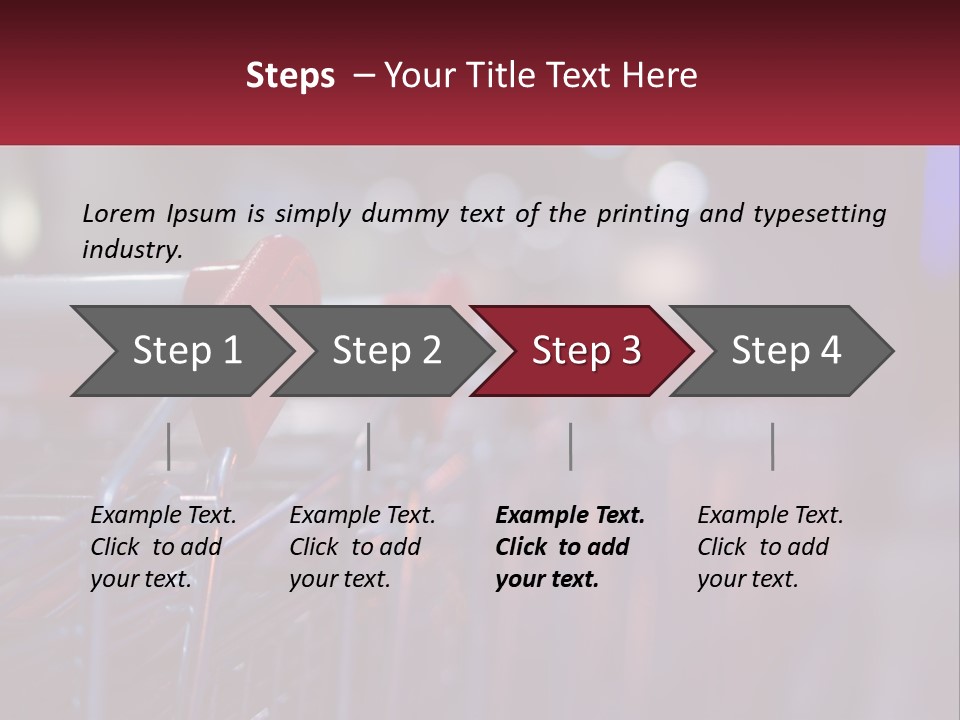 Steps – Your Title Text Here

Lorem Ipsum is simply dummy text of the printing and typesetting industry.

Step 1

Step 2

Step 3

Step 4

Example Text. Click to add your text.

Example Text. Click to add your text.

Example Text. Click to add your text.

Example Text. Click to add your text.